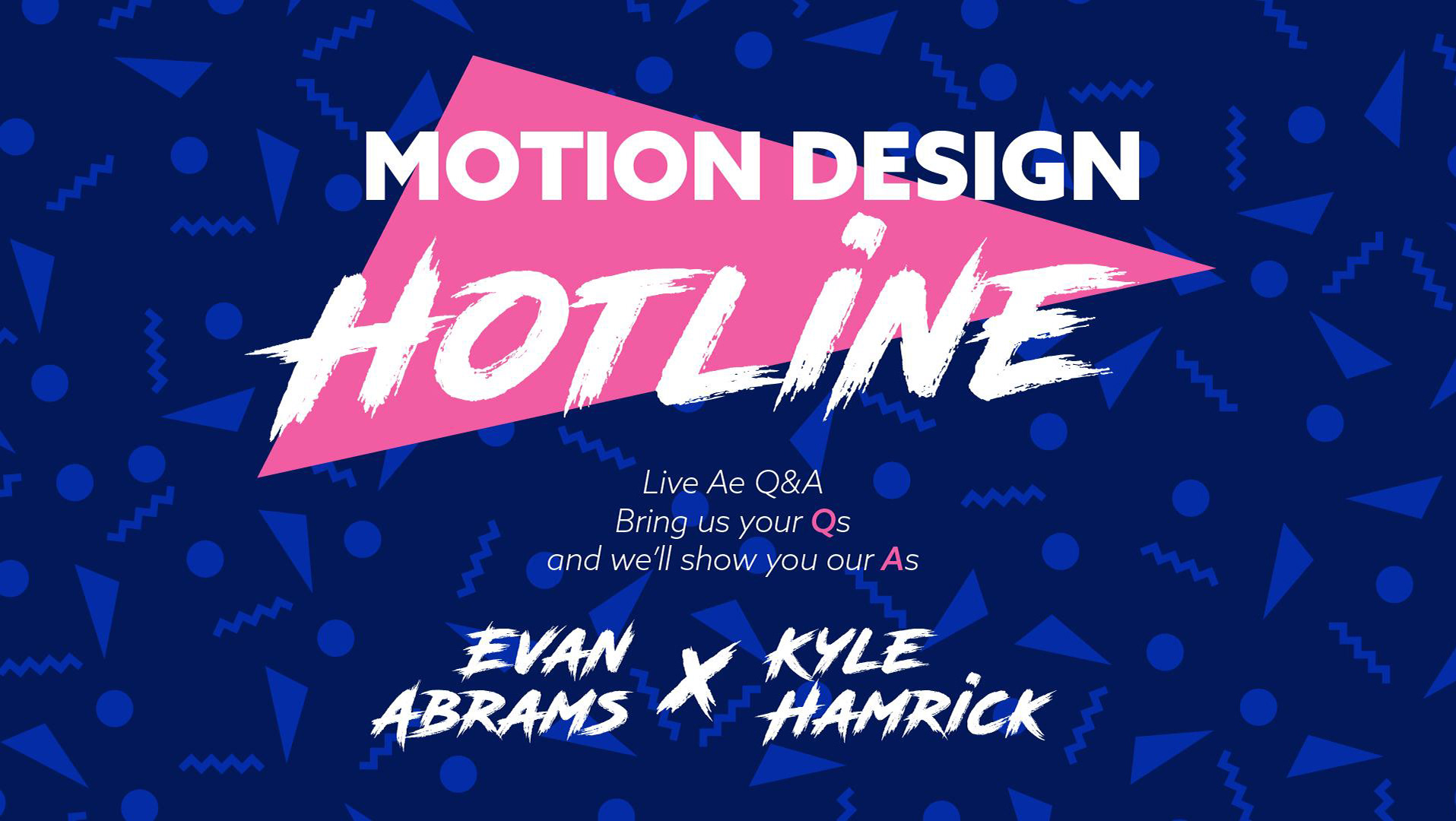 MOTION DESIGN
HOTLINE

Live Ae Q&A
Bring us your Qs
and we'll show you our As

EVAN ABRAMS X KYLE HAMRICK